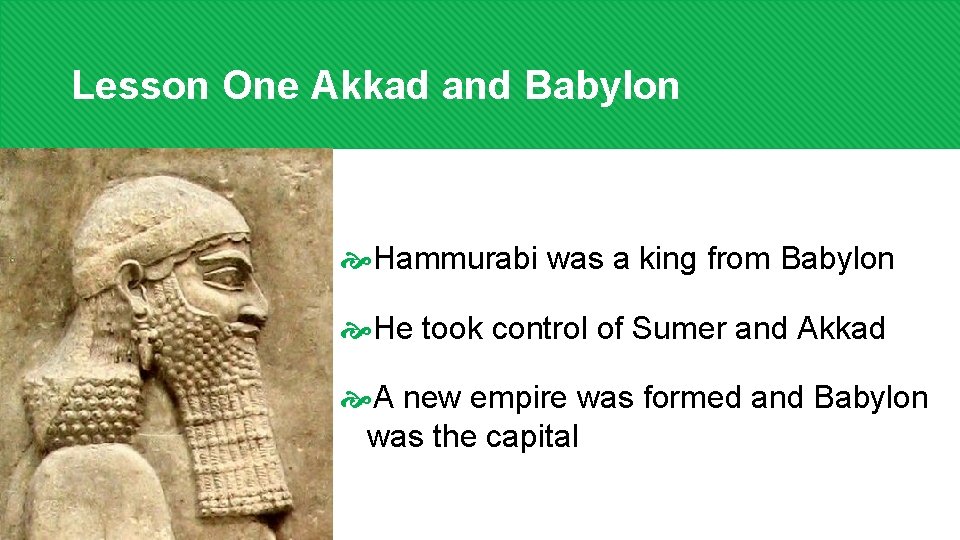 Lesson One Akkad and Babylon

Hammurabi was a king from Babylon

He took control of Sumer and Akkad

A new empire was formed and Babylon was the capital